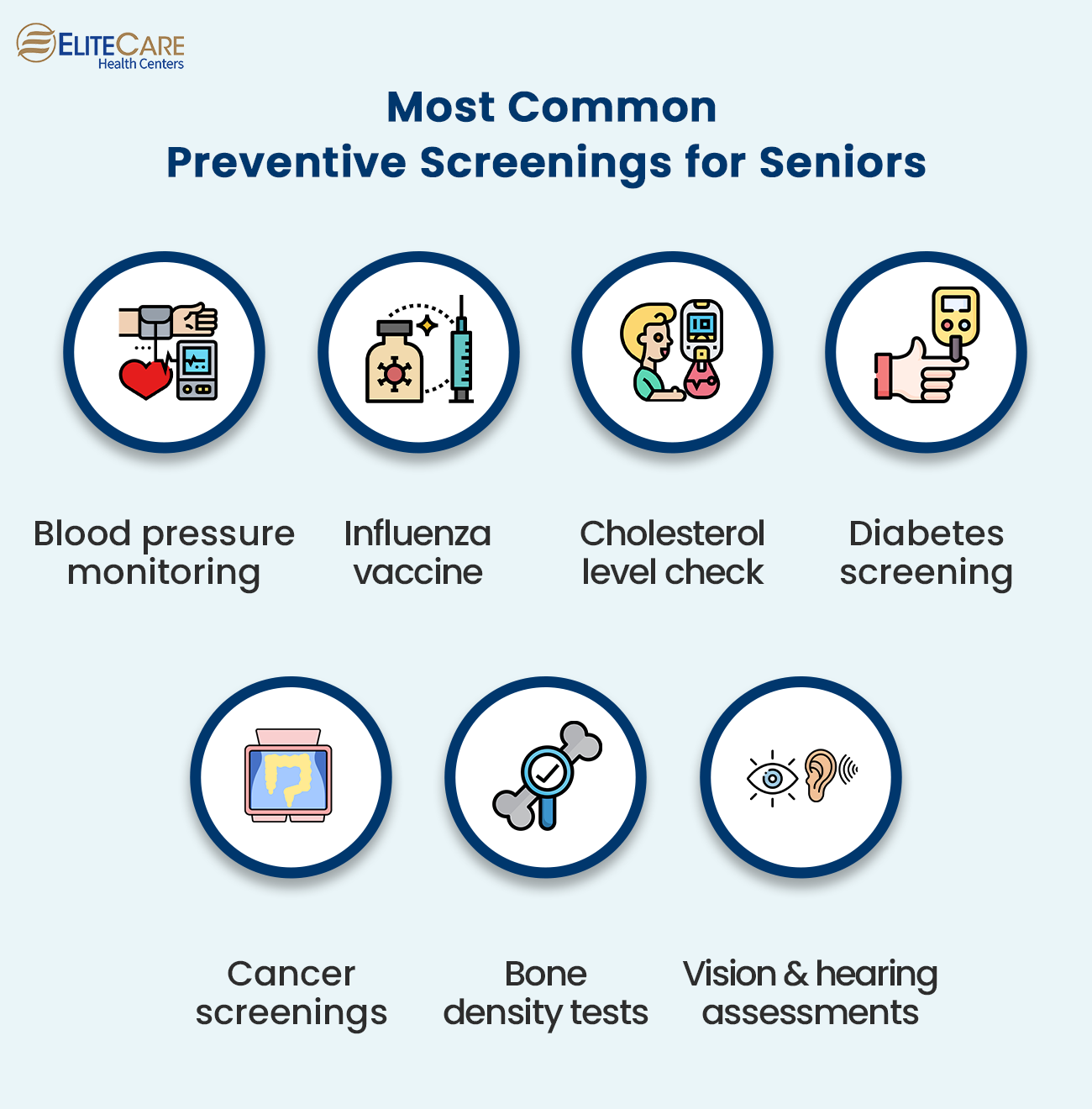 ELITECARE
Health Centers

Most Common
Preventive Screenings for Seniors

Blood pressure monitoring

Influenza vaccine

Cholesterol level check

Diabetes screening

Cancer screenings

Bone density tests

Vision & hearing assessments